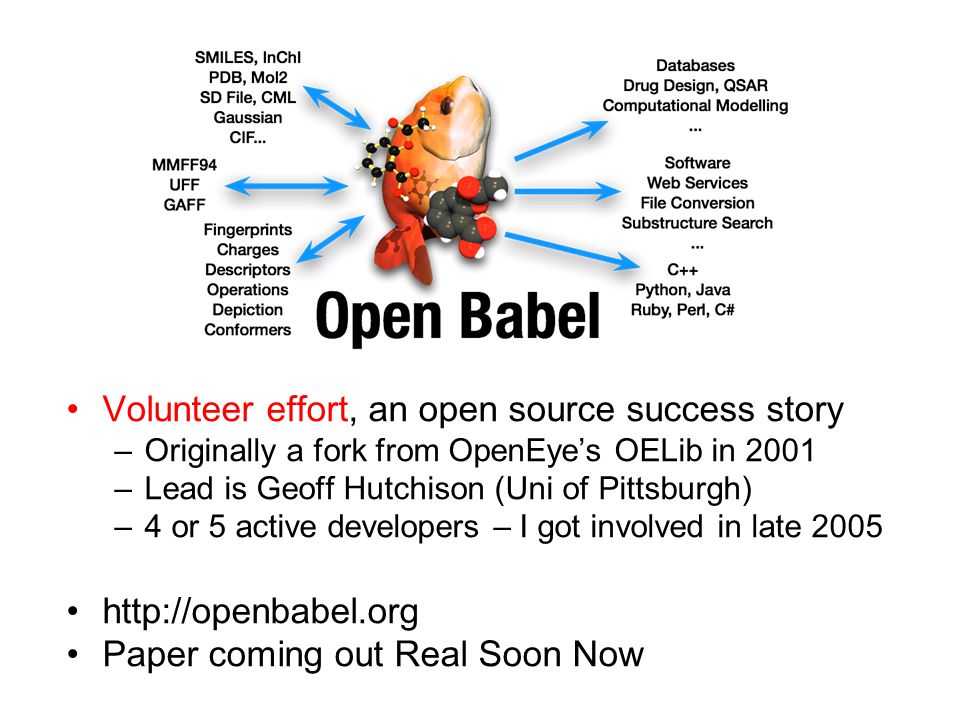 SMILES, InChI
PDB, Mol2
SD File, CML
Gaussian
CIF...

MMFF94
UFF
GAFF

Fingerprints
Charges
Descriptors
Operations
Depiction
Conformers

Databases
Drug Design, QSAR
Computational Modelling
...

Software
Web Services
File Conversion
Substructure Search
...

C++
Python, Java
Ruby, Perl, C#

Open Babel

• Volunteer effort, an open source success story
– Originally a fork from OpenEye's OELib in 2001
– Lead is Geoff Hutchison (Uni of Pittsburgh)
– 4 or 5 active developers – I got involved in late 2005

• http://openbabel.org
• Paper coming out Real Soon Now